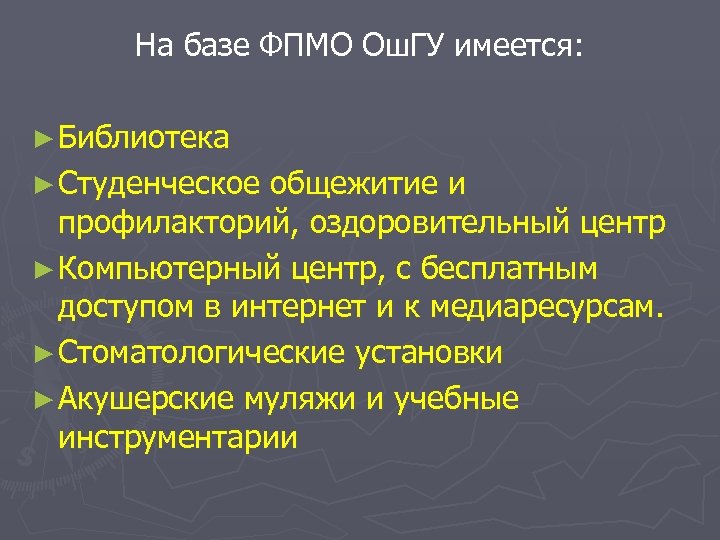 На базе ФПМО ОшГУ имеется:

► Библиотека
► Студенческое общежитие и профилакторий, оздоровительный центр
► Компьютерный центр, с бесплатным доступом в интернет и к медиаресурсам.
► Стоматологические установки
► Акушерские муляжи и учебные инструментарии